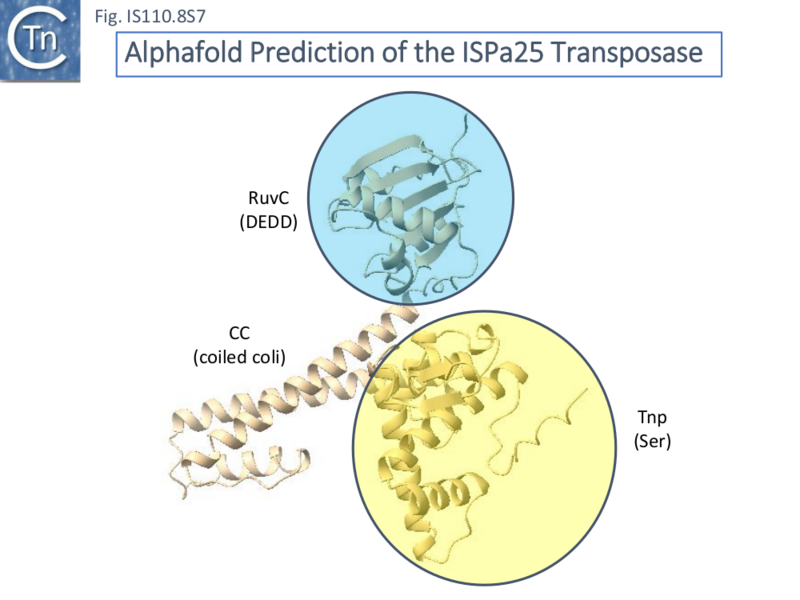 Tn

Fig. IS110.8S7

Alphafold Prediction of the ISPa25 Transposase

RuvC
(DEDD)

CC
(coiled coli)

Tnp
(Ser)